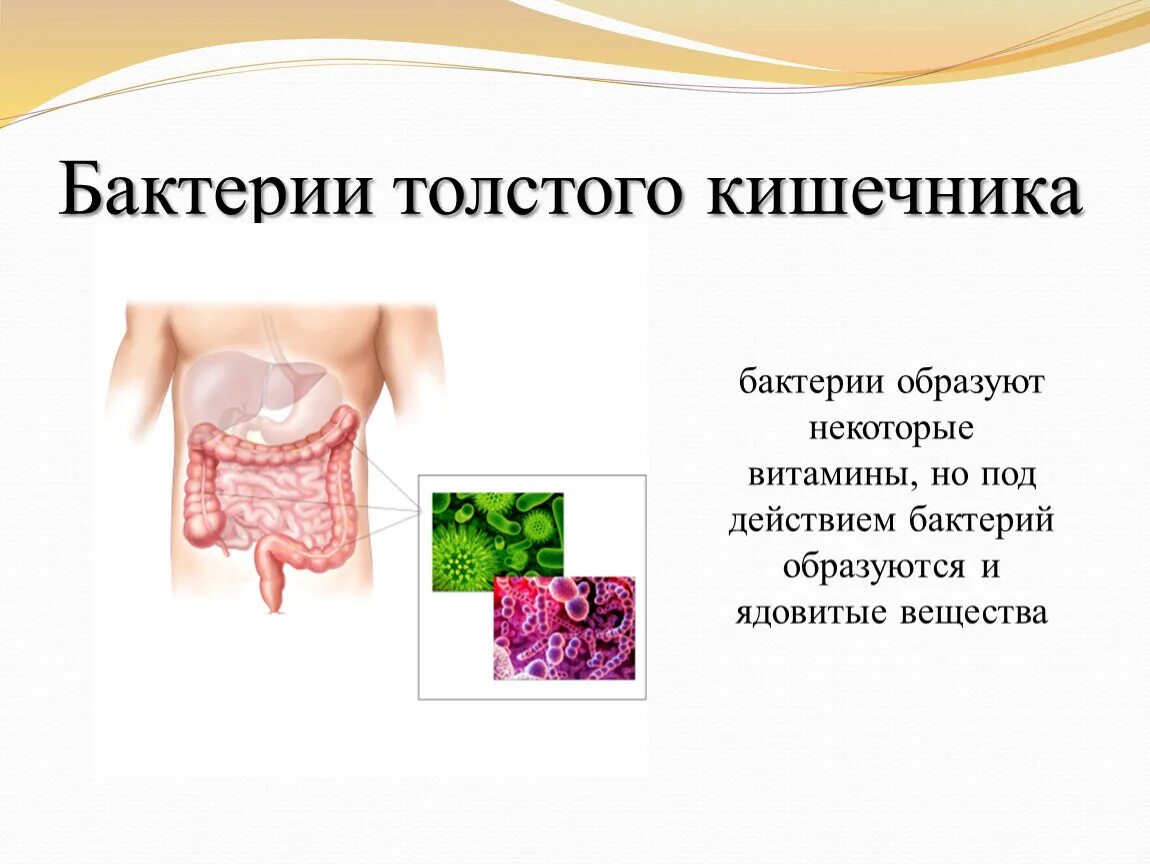 Бактерии толстого кишечника

бактерии образуют некоторые витамины, но под действием бактерий образуются и ядовитые вещества